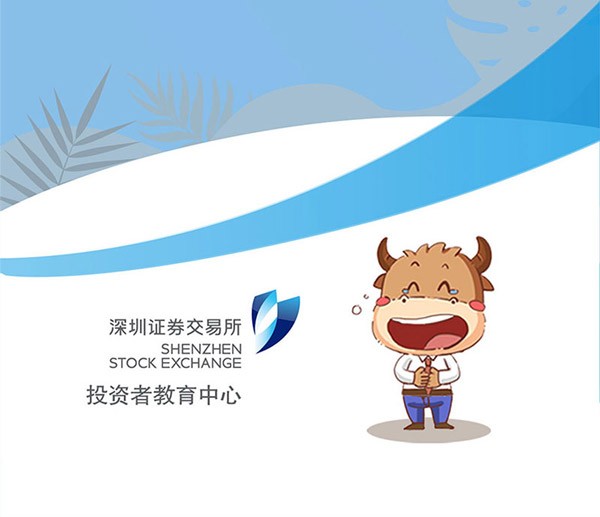 深圳证券交易所
SHENZHEN
STOCK EXCHANGE
投资者教育中心